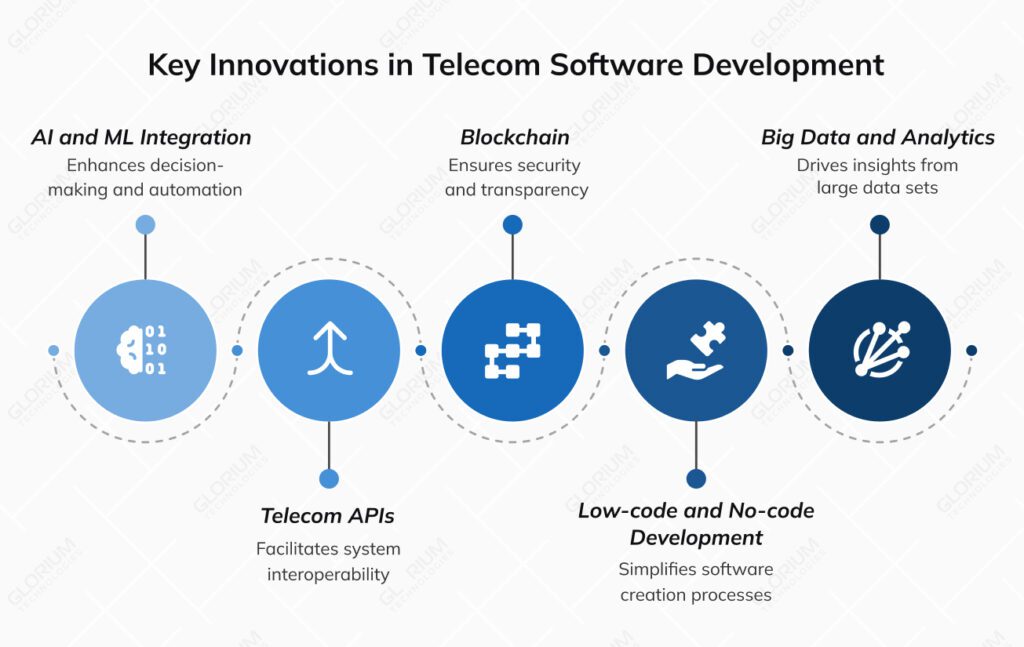 Key Innovations in Telecom Software Development

AI and ML Integration
Enhances decision-making and automation

Blockchain
Ensures security and transparency

Big Data and Analytics
Drives insights from large data sets

01
10
01

Telecom APIs
Facilitates system interoperability

Low-code and No-code Development
Simplifies software creation processes

GLORIUM TECHNOLOGIES